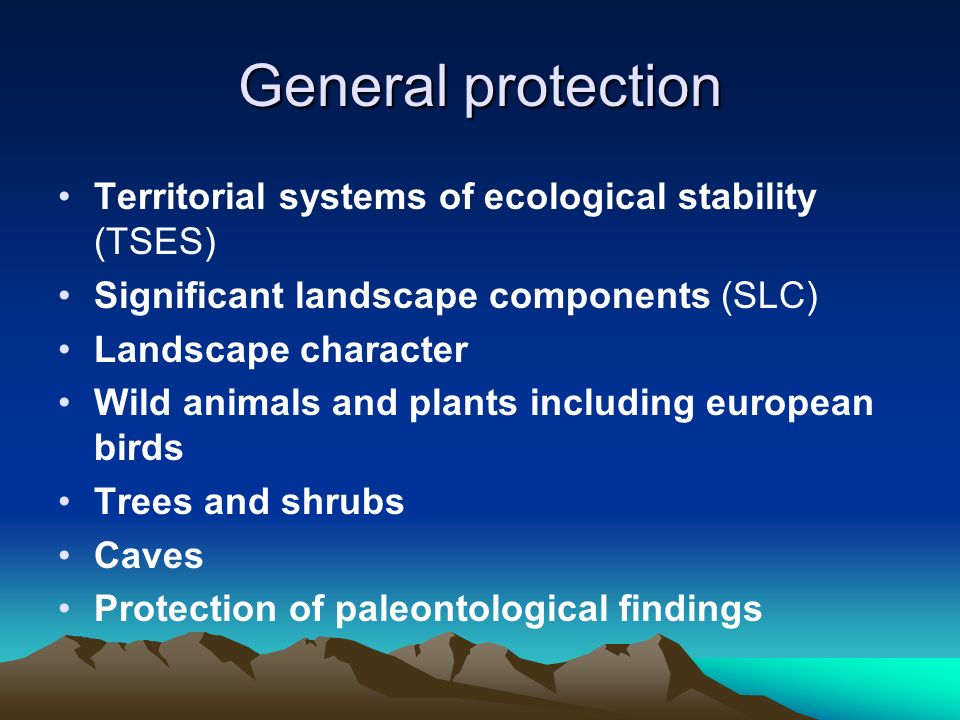 General protection

• Territorial systems of ecological stability (TSES)
• Significant landscape components (SLC)
• Landscape character
• Wild animals and plants including european birds
• Trees and shrubs
• Caves
• Protection of paleontological findings